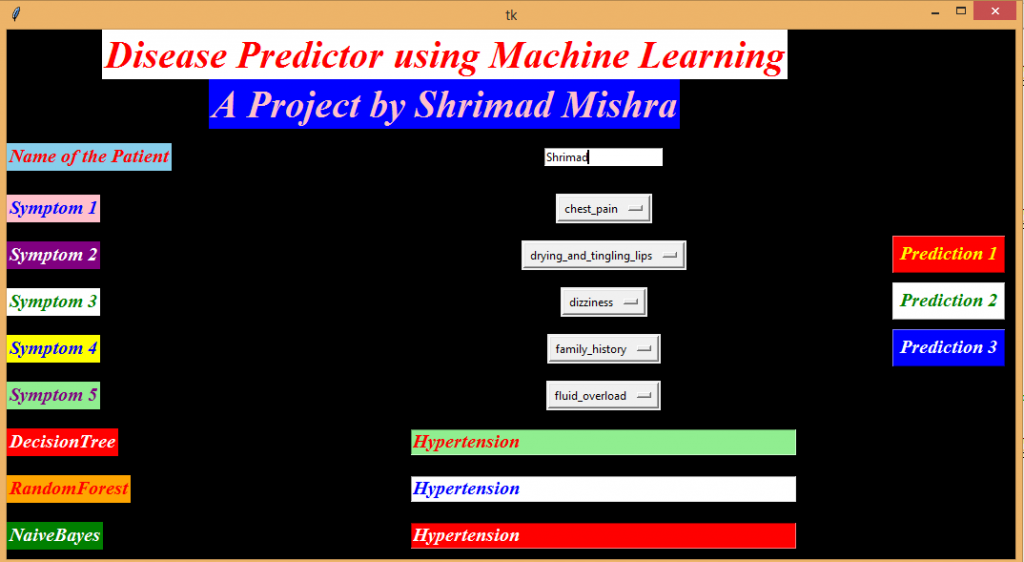 tk

Disease Predictor using Machine Learning

A Project by Shrimad Mishra

Name of the Patient
Shrimad

Symptom 1
chest_pain

Symptom 2
drying_and_tingling_lips

Prediction 1

Symptom 3
dizziness

Prediction 2

Symptom 4
family_history

Prediction 3

Symptom 5
fluid_overload

DecisionTree
Hypertension

RandomForest
Hypertension

NaiveBayes
Hypertension